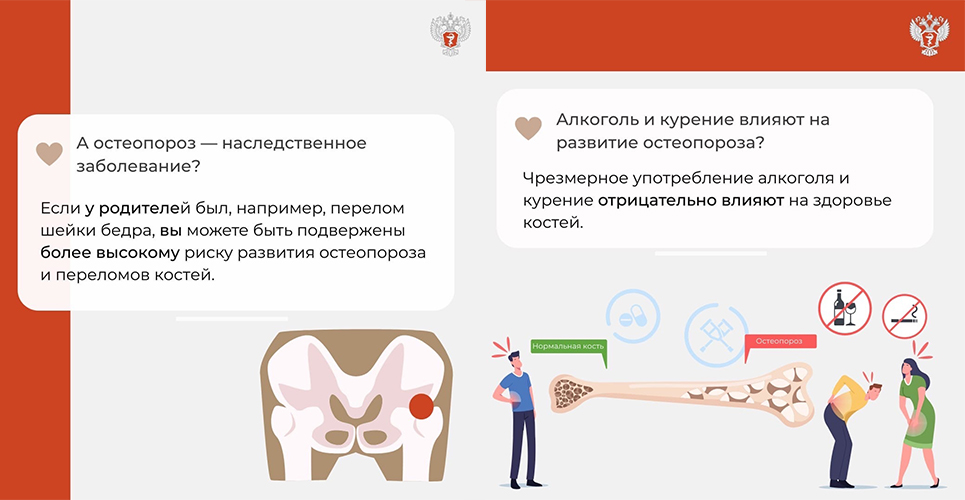 А остеопороз — наследственное заболевание?

Если у родителей был, например, перелом шейки бедра, вы можете быть подвержены более высокому риску развития остеопороза и переломов костей.

Алкоголь и курение влияют на развитие остеопороза?

Чрезмерное употребление алкоголя и курение отрицательно влияют на здоровье костей.

Нормальная кость

Остеопороз